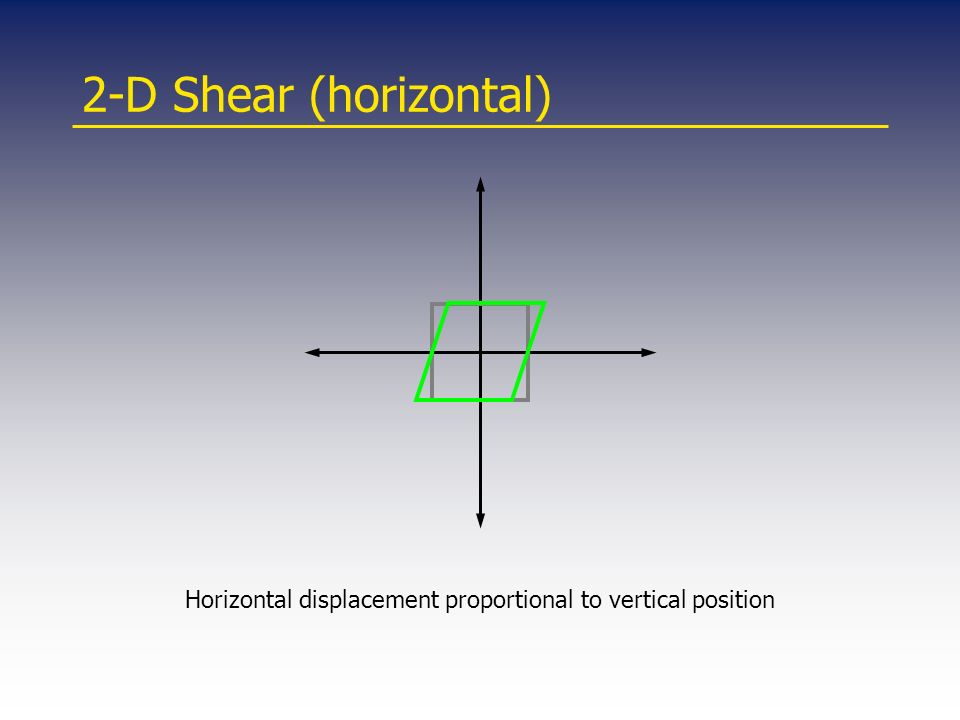 2-D Shear (horizontal)

Horizontal displacement proportional to vertical position